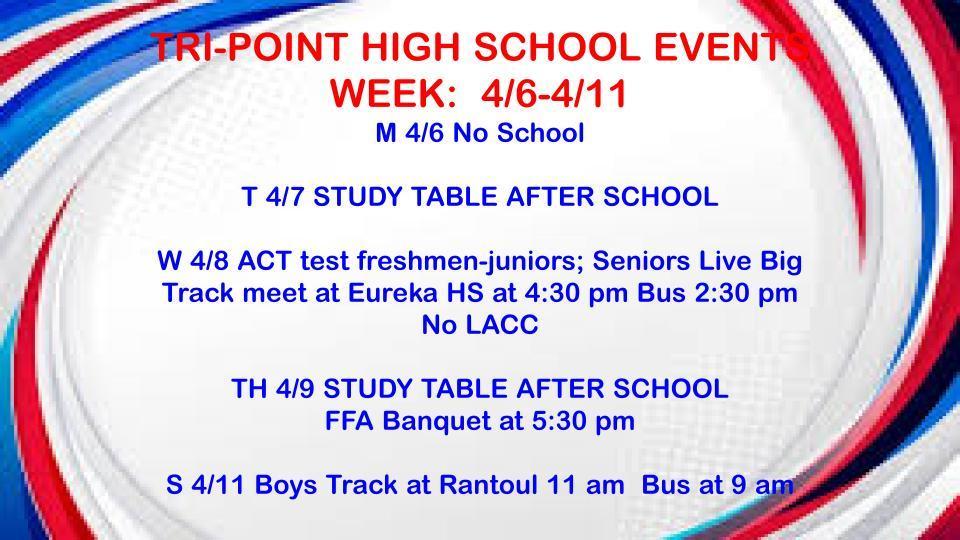 TRI-POINT HIGH SCHOOL EVENTS
WEEK: 4/6-4/11
M 4/6 No School

T 4/7 STUDY TABLE AFTER SCHOOL

W 4/8 ACT test freshmen-juniors; Seniors Live Big
Track meet at Eureka HS at 4:30 pm Bus 2:30 pm
No LACC

TH 4/9 STUDY TABLE AFTER SCHOOL
FFA Banquet at 5:30 pm

S 4/11 Boys Track at Rantoul 11 am Bus at 9 am